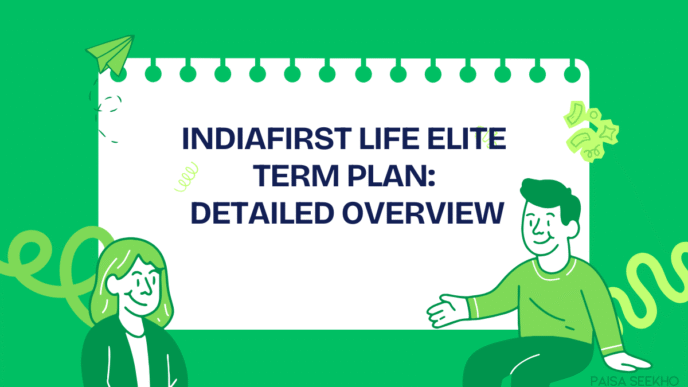 INDIAFIRST LIFE ELITE TERM PLAN: DETAILED OVERVIEW

PAISA SEEKHO